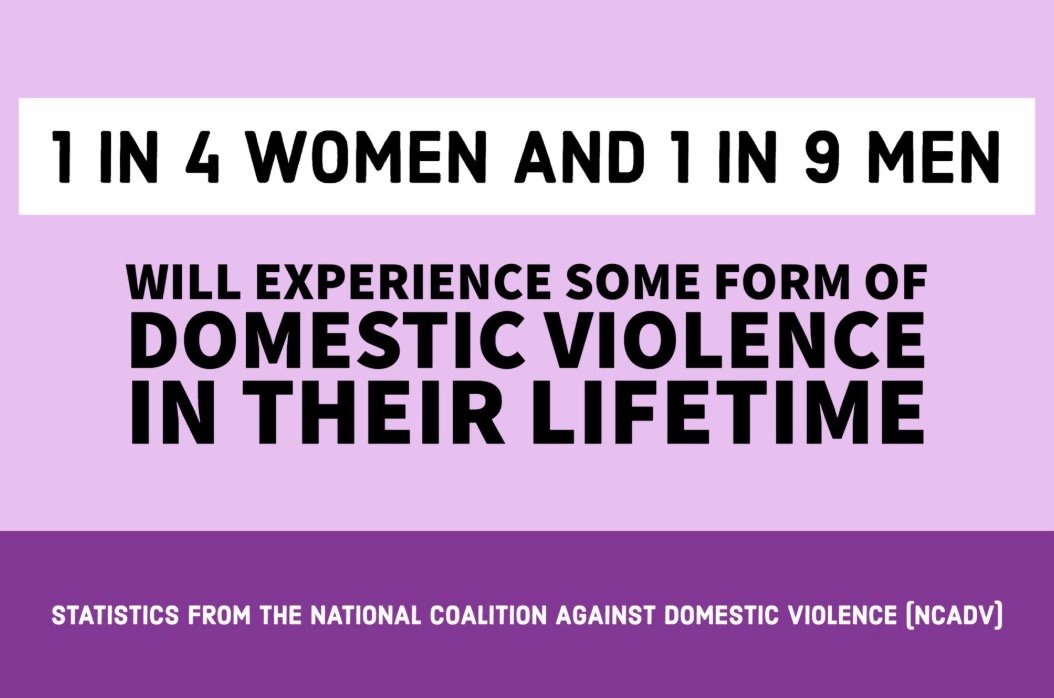 1 IN 4 WOMEN AND 1 IN 9 MEN

WILL EXPERIENCE SOME FORM OF DOMESTIC VIOLENCE IN THEIR LIFETIME

STATISTICS FROM THE NATIONAL COALITION AGAINST DOMESTIC VIOLENCE (NCADV)